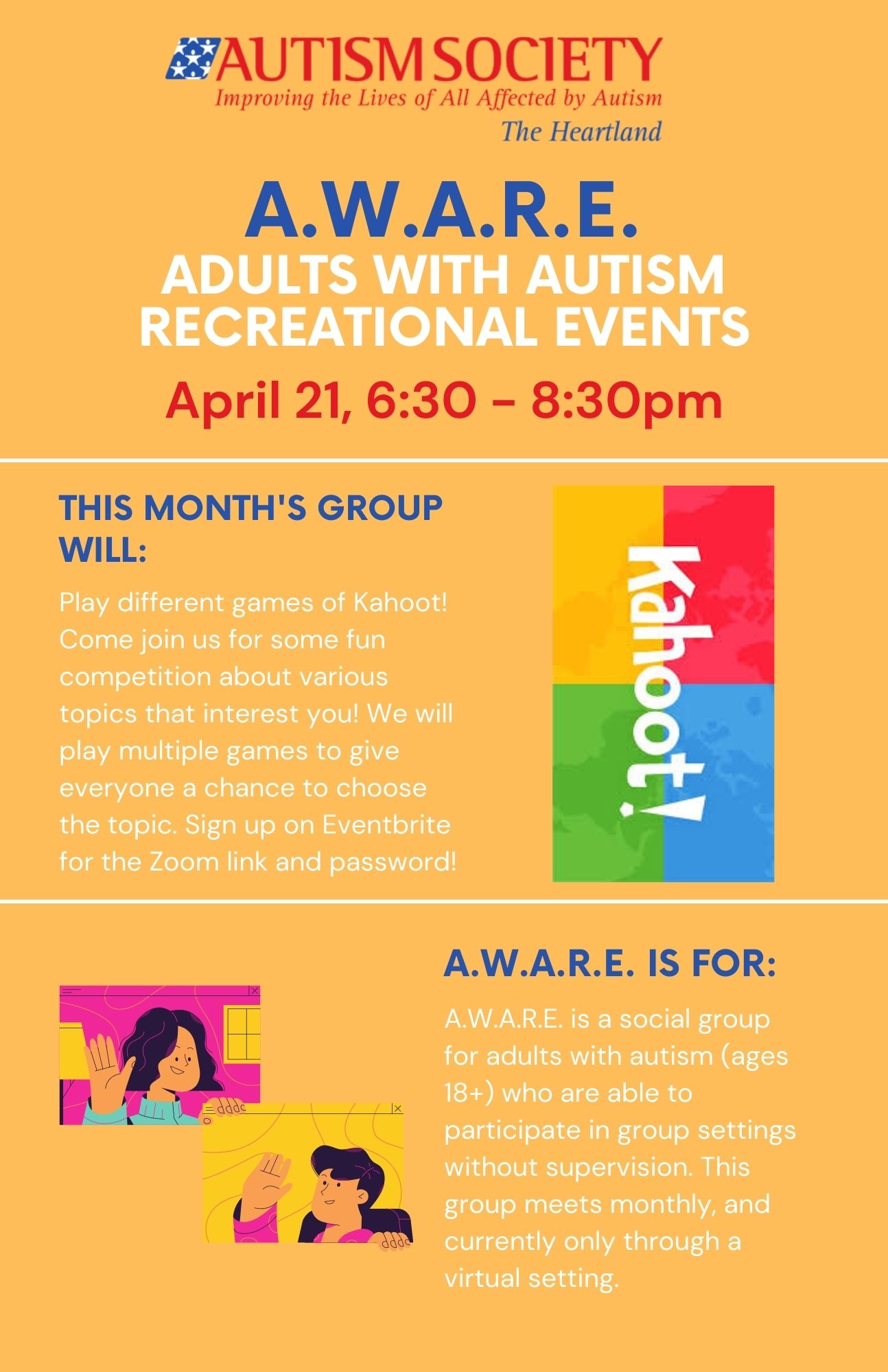 AUTISM SOCIETY
Improving the Lives of All Affected by Autism
The Heartland

A.W.A.R.E.
ADULTS WITH AUTISM RECREATIONAL EVENTS

April 21, 6:30 - 8:30pm

THIS MONTH'S GROUP WILL:

Play different games of Kahoot! Come join us for some fun competition about various topics that interest you! We will play multiple games to give everyone a chance to choose the topic. Sign up on Eventbrite for the Zoom link and password!

Kahoot!

A.W.A.R.E. IS FOR:

A.W.A.R.E. is a social group for adults with autism (ages 18+) who are able to participate in group settings without supervision. This group meets monthly, and currently only through a virtual setting.